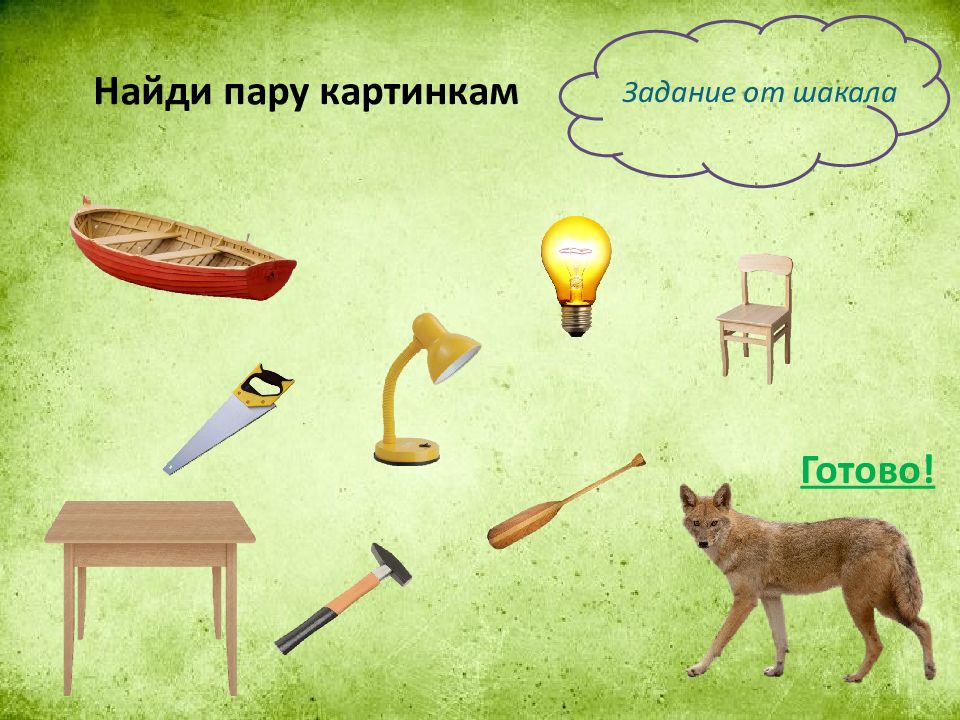 Найди пару картинкам

Задание от шакала

Готово!